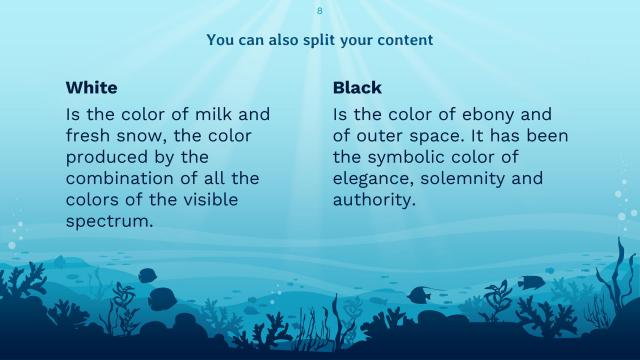 8

You can also split your content

White

Is the color of milk and fresh snow, the color produced by the combination of all the colors of the visible spectrum.

Black

Is the color of ebony and of outer space. It has been the symbolic color of elegance, solemnity and authority.